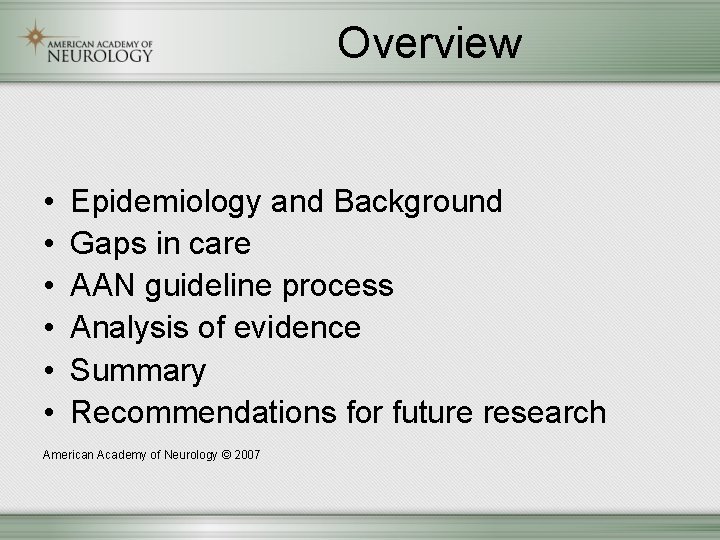 AMERICAN ACADEMY OF NEUROLOGY

Overview

• Epidemiology and Background
• Gaps in care
• AAN guideline process
• Analysis of evidence
• Summary
• Recommendations for future research

American Academy of Neurology © 2007